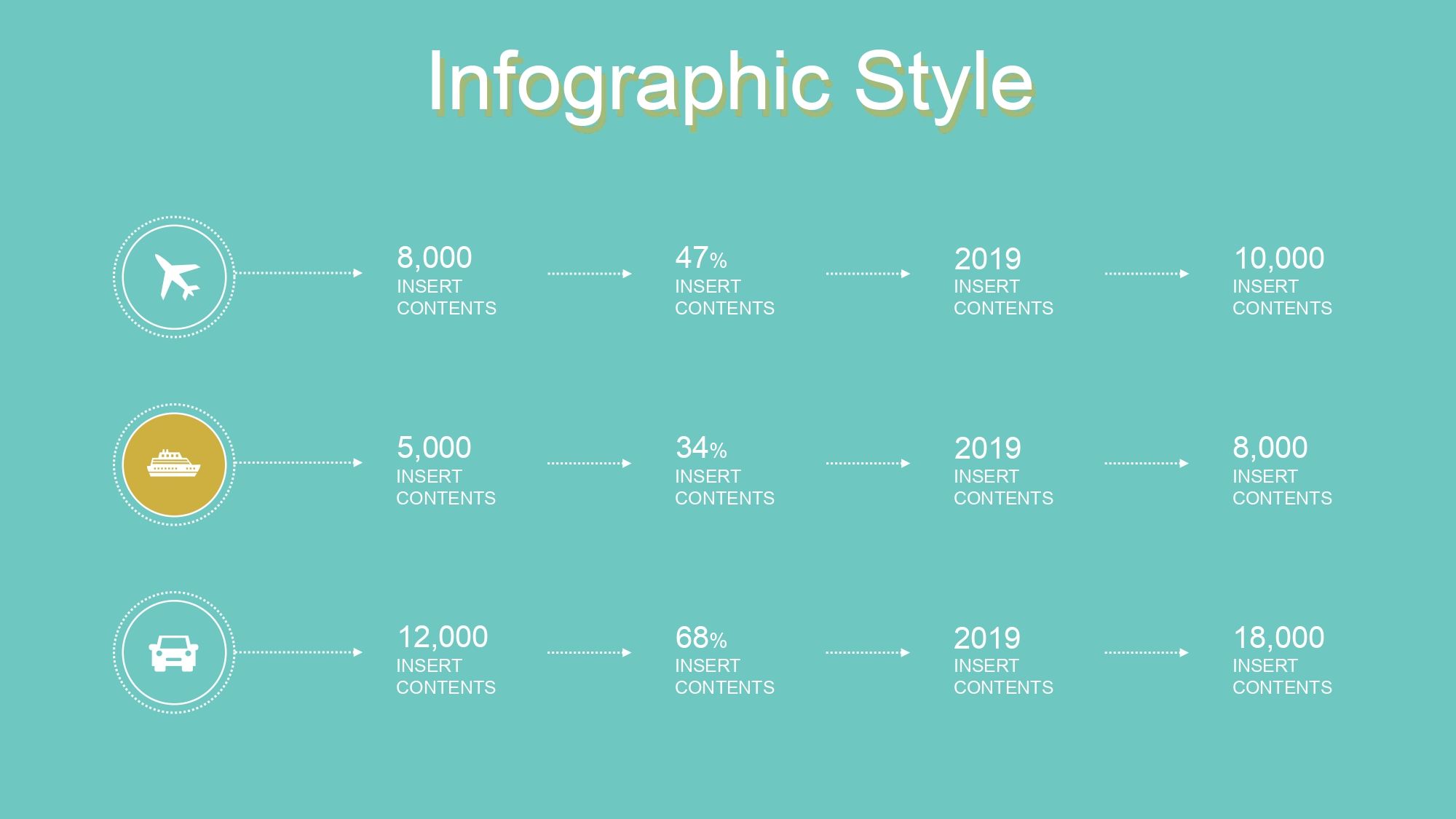 Infographic Style

8,000
INSERT CONTENTS

47%
INSERT CONTENTS

2019
INSERT CONTENTS

10,000
INSERT CONTENTS

5,000
INSERT CONTENTS

34%
INSERT CONTENTS

2019
INSERT CONTENTS

8,000
INSERT CONTENTS

12,000
INSERT CONTENTS

68%
INSERT CONTENTS

2019
INSERT CONTENTS

18,000
INSERT CONTENTS